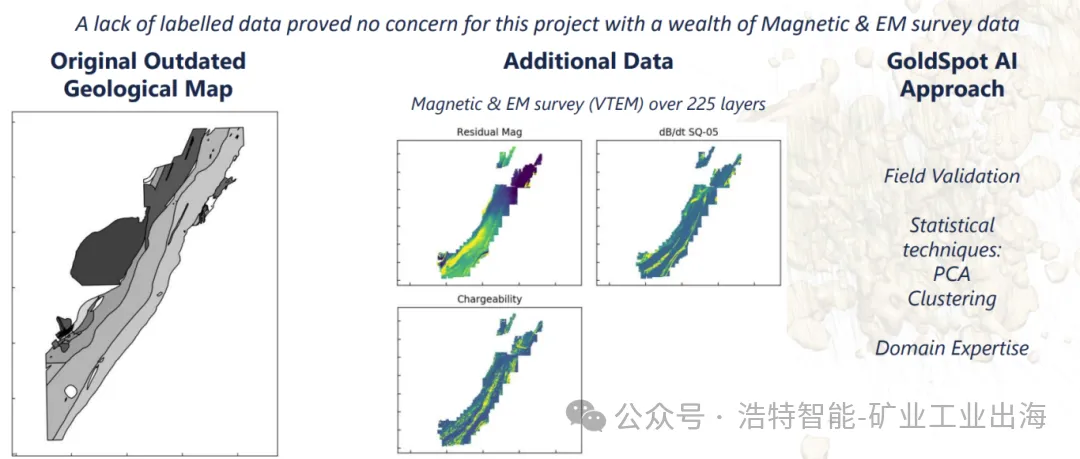 A lack of labelled data proved no concern for this project with a wealth of Magnetic & EM survey data

Original Outdated Geological Map

Additional Data

Magnetic & EM survey (VTEM) over 225 layers

Residual Mag

dB/dt SQ-05

Chargeability

GoldSpot AI Approach

Field Validation

Statistical techniques: PCA Clustering

Domain Expertise

公众号 · 浩特智能-矿业工业出海